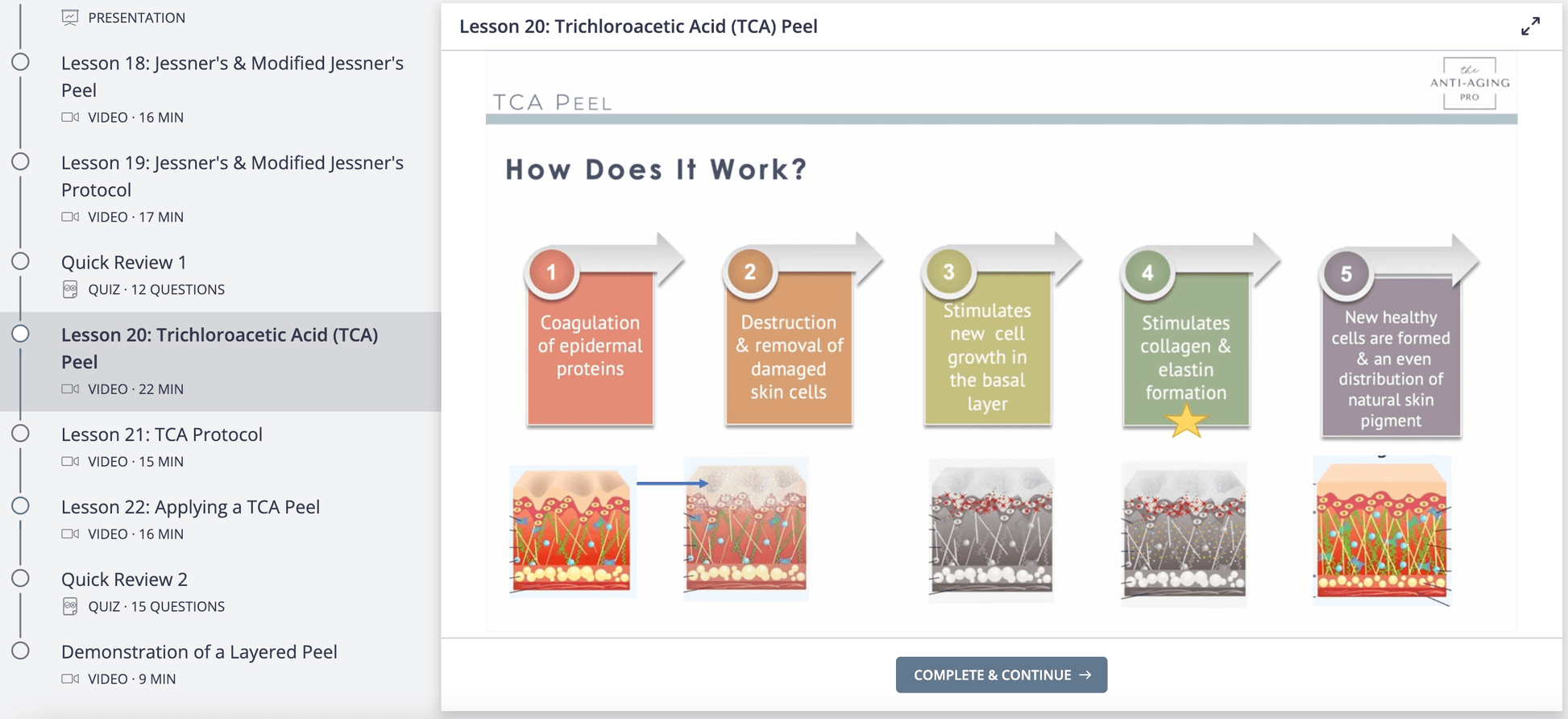 PRESENTATION

Lesson 18: Jessner's & Modified Jessner's Peel
VIDEO · 16 MIN

Lesson 19: Jessner's & Modified Jessner's Protocol
VIDEO · 17 MIN

Quick Review 1
QUIZ · 12 QUESTIONS

Lesson 20: Trichloroacetic Acid (TCA) Peel
VIDEO · 22 MIN

Lesson 21: TCA Protocol
VIDEO · 15 MIN

Lesson 22: Applying a TCA Peel
VIDEO · 16 MIN

Quick Review 2
QUIZ · 15 QUESTIONS

Demonstration of a Layered Peel
VIDEO · 9 MIN

Lesson 20: Trichloroacetic Acid (TCA) Peel

TCA PEEL

the ANTI-AGING PRO

How Does It Work?

1 Coagulation of epidermal proteins

2 Destruction & removal of damaged skin cells

3 Stimulates new cell growth in the basal layer

4 Stimulates collagen & elastin formation

5 New healthy cells are formed & an even distribution of natural skin pigment

COMPLETE & CONTINUE →